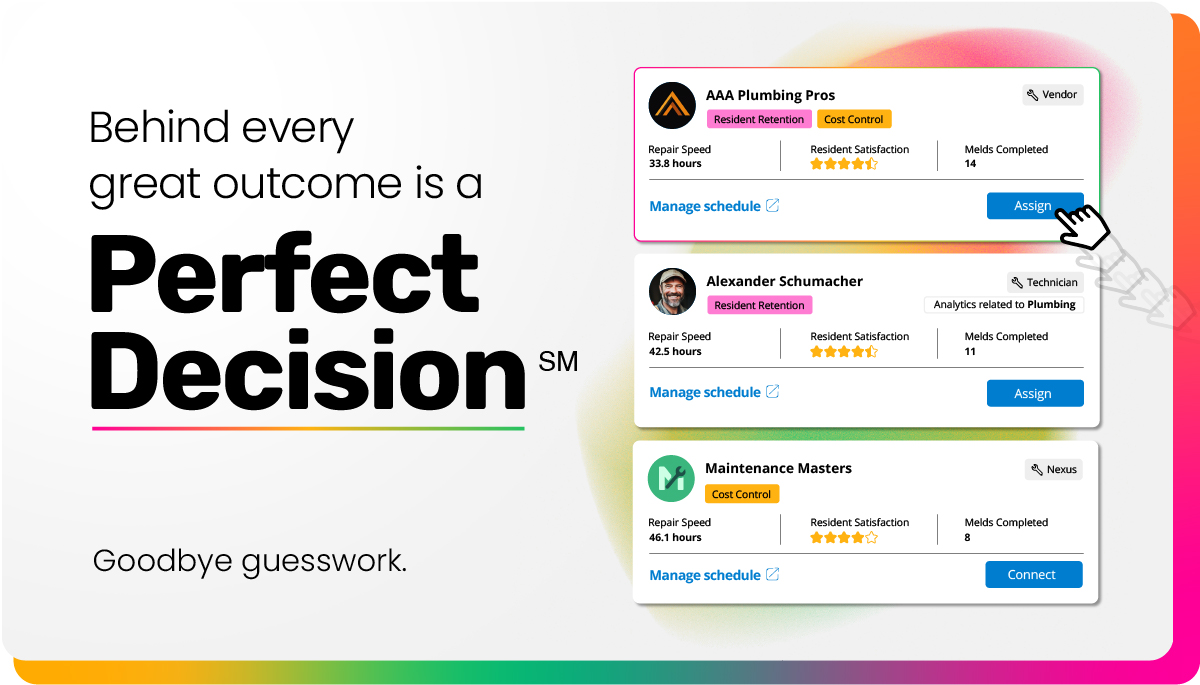 Behind every great outcome is a

Perfect Decision SM

Goodbye guesswork.

AAA Plumbing Pros
Vendor
Resident Retention Cost Control
Repair Speed
33.8 hours
Resident Satisfaction
Melds Completed
14
Manage schedule
Assign

Alexander Schumacher
Technician
Resident Retention
Analytics related to Plumbing
Repair Speed
42.5 hours
Resident Satisfaction
Melds Completed
11
Manage schedule
Assign

Maintenance Masters
Nexus
Cost Control
Repair Speed
46.1 hours
Resident Satisfaction
Melds Completed
8
Manage schedule
Connect